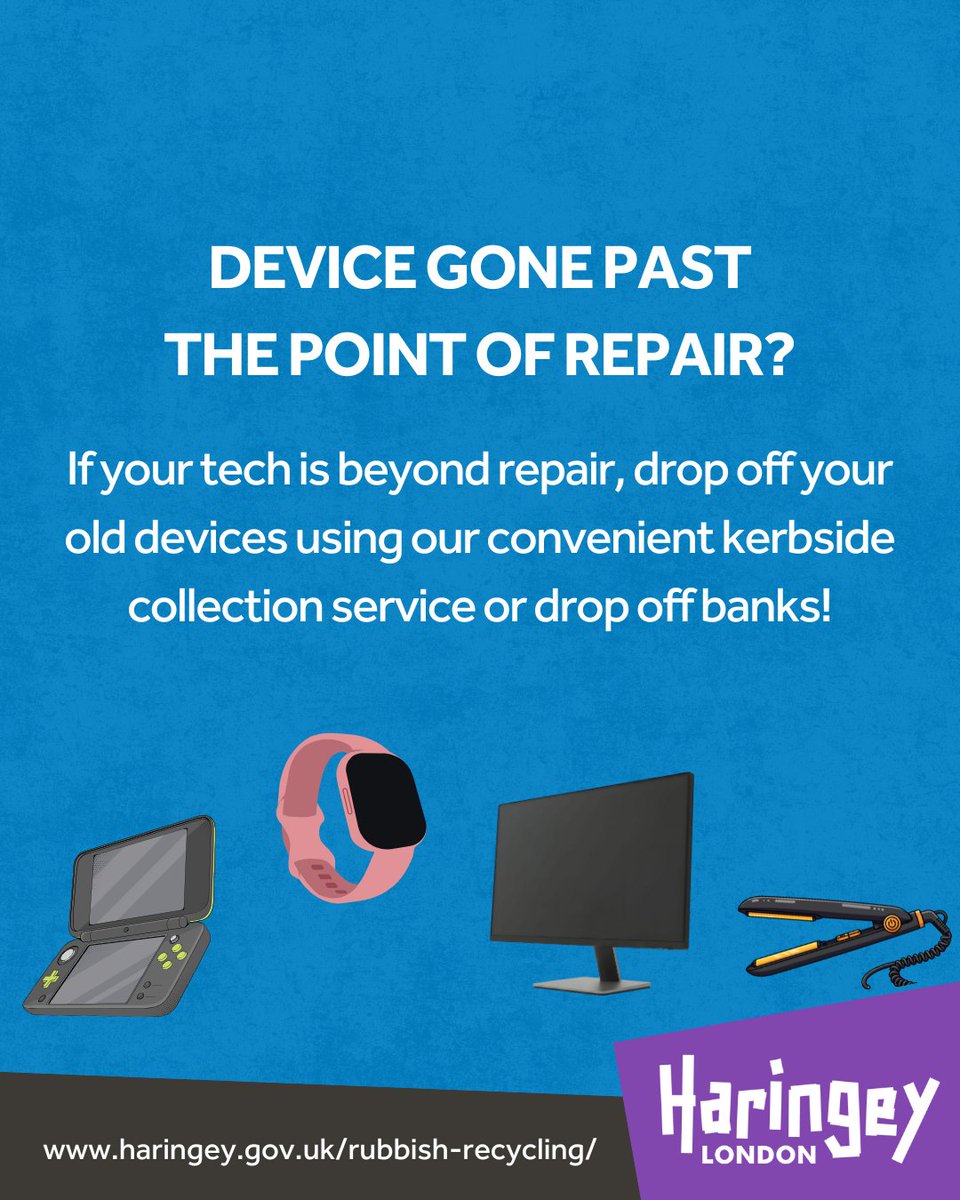 DEVICE GONE PAST THE POINT OF REPAIR?

If your tech is beyond repair, drop off your old devices using our convenient kerbside collection service or drop off banks!

www.haringey.gov.uk/rubbish-recycling/

Haringey
LONDON